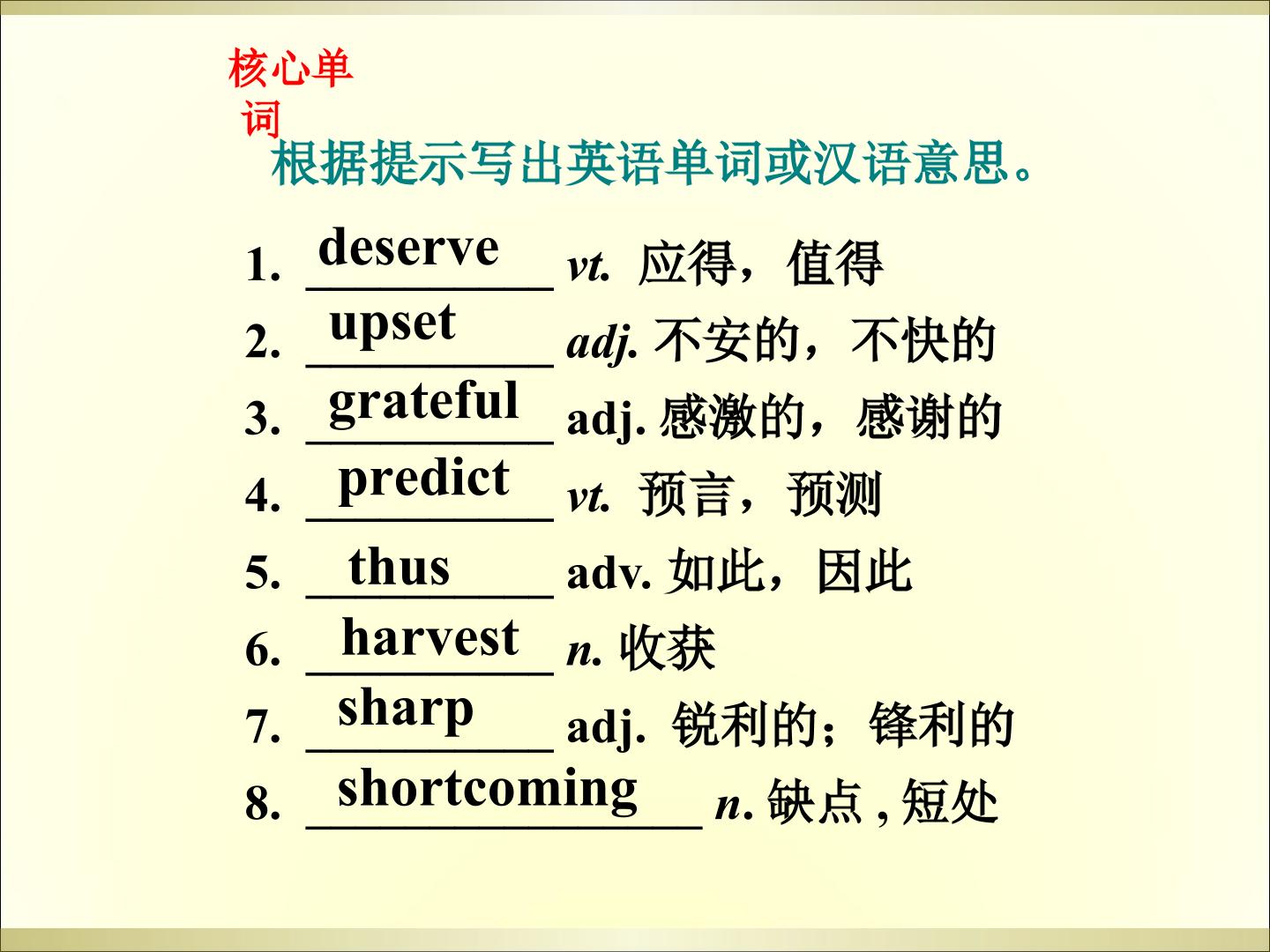 核心单词

根据提示写出英语单词或汉语意思。

1. deserve vt. 应得，值得
2. upset adj. 不安的，不快的
3. grateful adj. 感激的，感谢的
4. predict vt. 预言，预测
5. thus adv. 如此，因此
6. harvest n. 收获
7. sharp adj. 锐利的；锋利的
8. shortcoming n. 缺点 , 短处